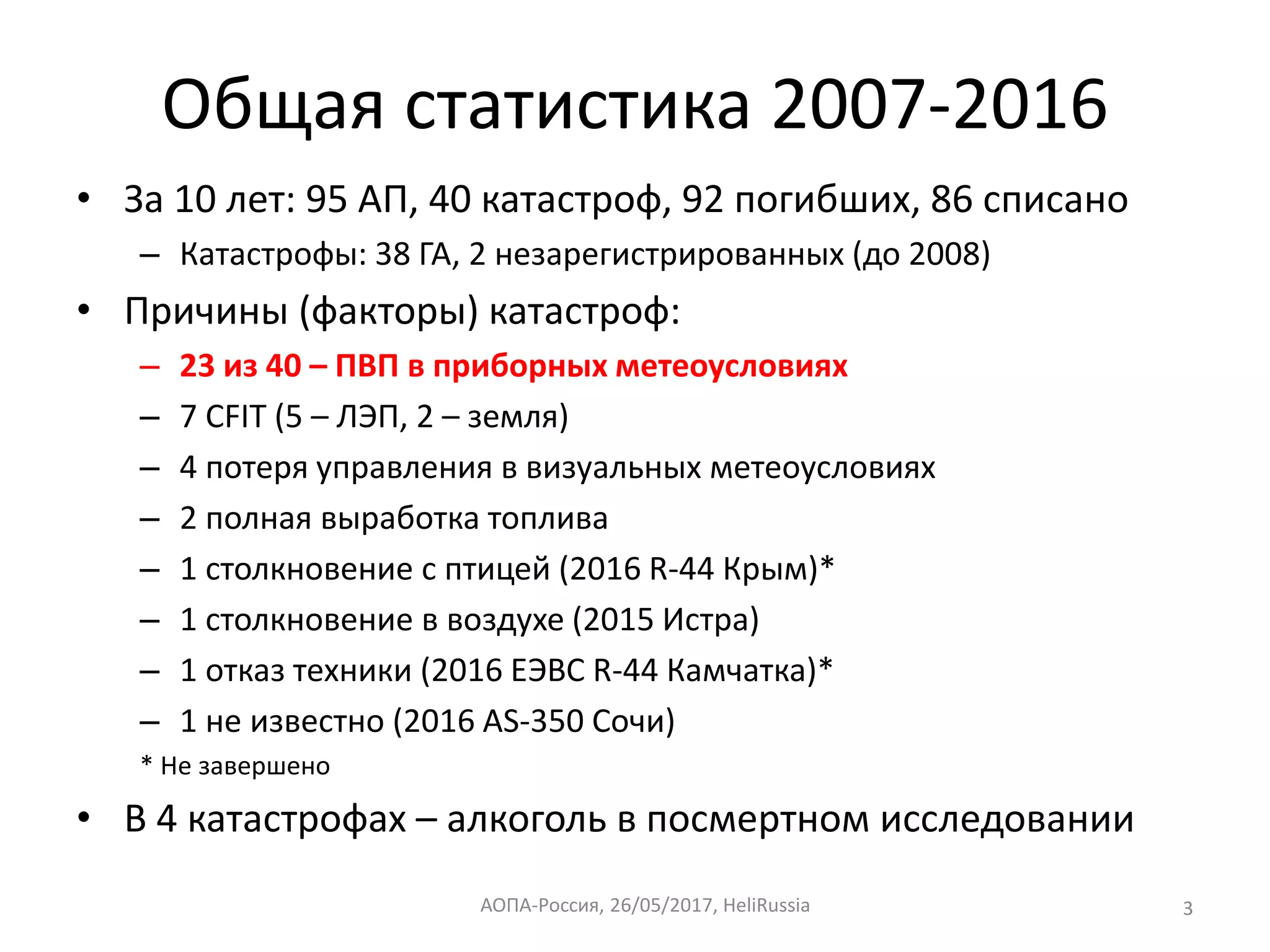 Общая статистика 2007-2016

• За 10 лет: 95 АП, 40 катастроф, 92 погибших, 86 списано
  – Катастрофы: 38 ГА, 2 незарегистрированных (до 2008)
• Причины (факторы) катастроф:
  – 23 из 40 – ПВП в приборных метеоусловиях
  – 7 CFIT (5 – ЛЭП, 2 – земля)
  – 4 потеря управления в визуальных метеоусловиях
  – 2 полная выработка топлива
  – 1 столкновение с птицей (2016 R-44 Крым)*
  – 1 столкновение в воздухе (2015 Истра)
  – 1 отказ техники (2016 ЕЭВС R-44 Камчатка)*
  – 1 не известно (2016 AS-350 Сочи)
  * Не завершено
• В 4 катастрофах – алкоголь в посмертном исследовании

АОПА-Россия, 26/05/2017, HeliRussia

3